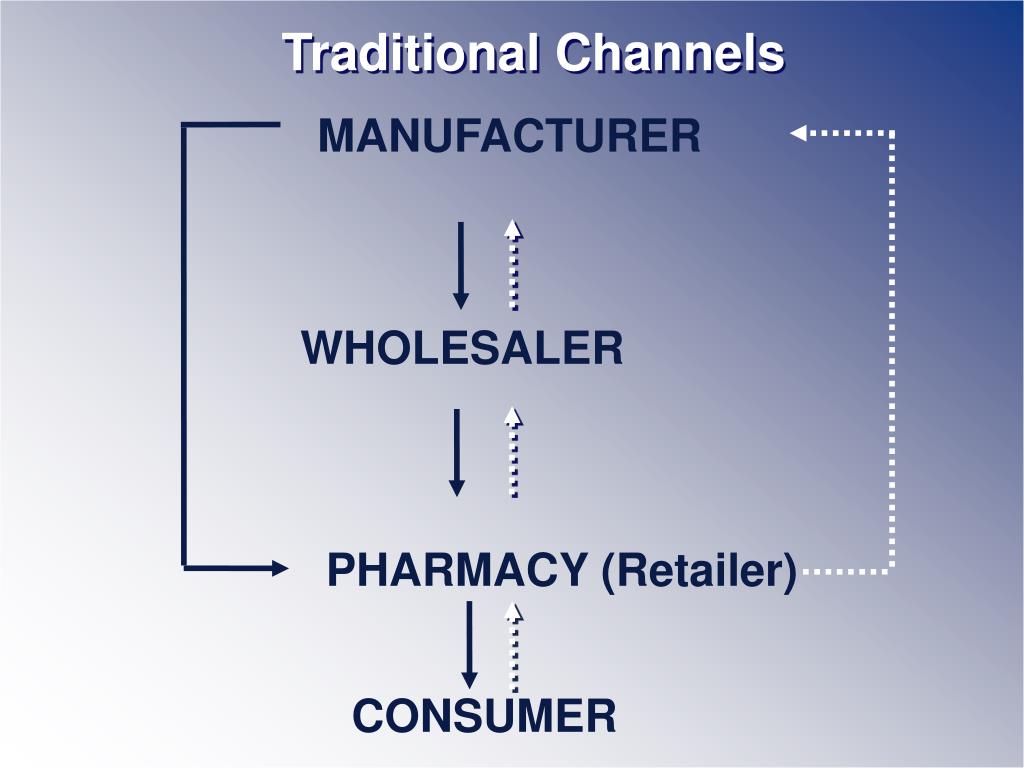 Traditional Channels

MANUFACTURER

WHOLESALER

PHARMACY (Retailer)

CONSUMER